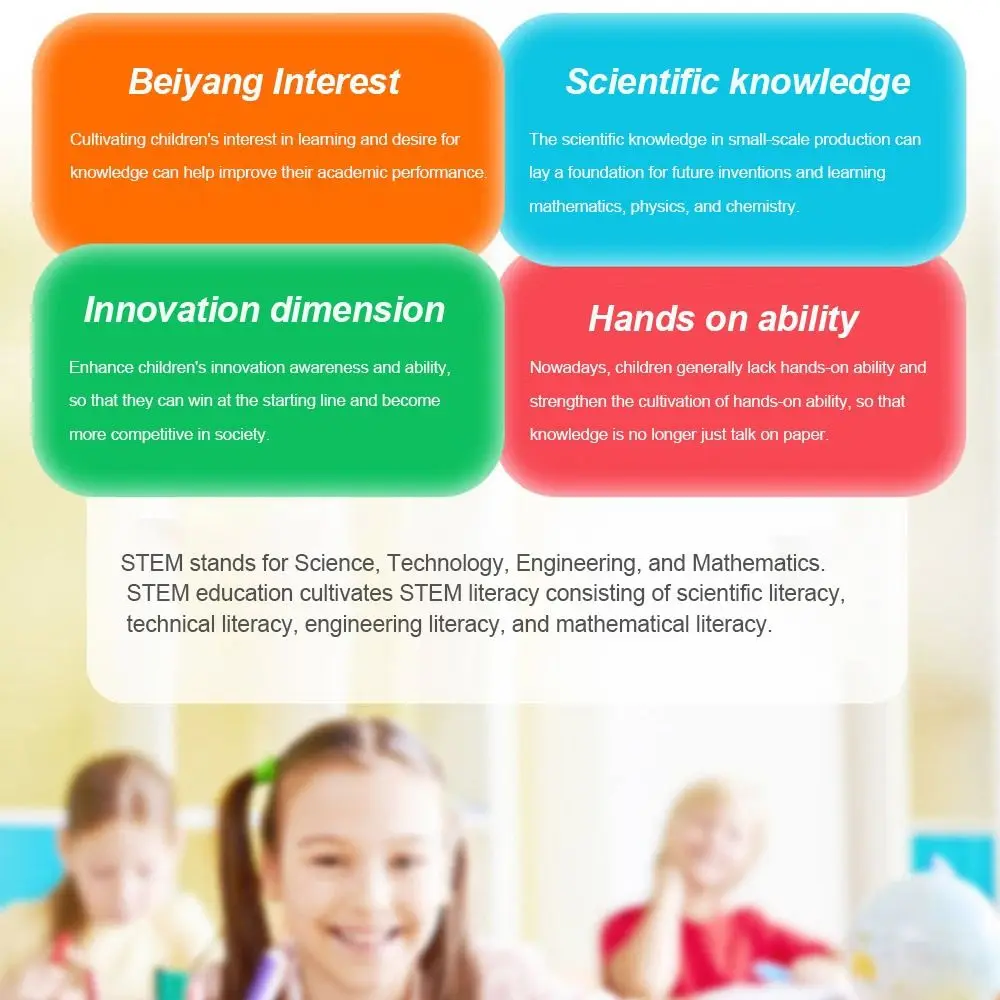 Beiyang Interest

Cultivating children's interest in learning and desire for knowledge can help improve their academic performance.

Scientific knowledge

The scientific knowledge in small-scale production can lay a foundation for future inventions and learning mathematics, physics, and chemistry.

Innovation dimension

Enhance children's innovation awareness and ability, so that they can win at the starting line and become more competitive in society.

Hands on ability

Nowadays, children generally lack hands-on ability and strengthen the cultivation of hands-on ability, so that knowledge is no longer just talk on paper.

STEM stands for Science, Technology, Engineering, and Mathematics. STEM education cultivates STEM literacy consisting of scientific literacy, technical literacy, engineering literacy, and mathematical literacy.